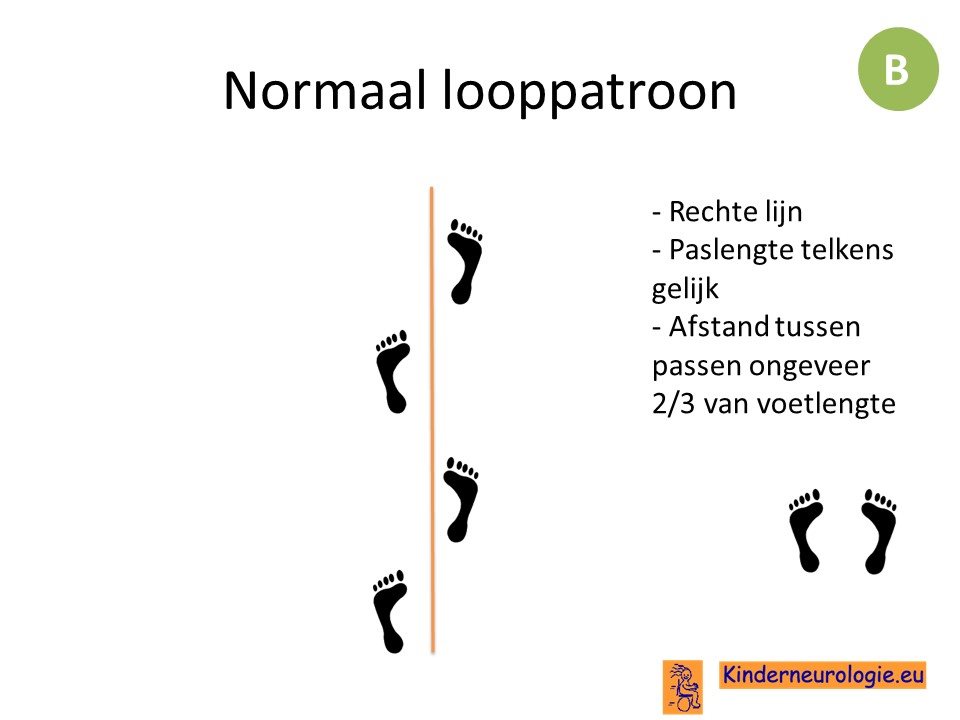 Normaal looppatroon

B

- Rechte lijn
- Paslengte telkens gelijk
- Afstand tussen passen ongeveer 2/3 van voetlengte

Kinderneurologie.eu